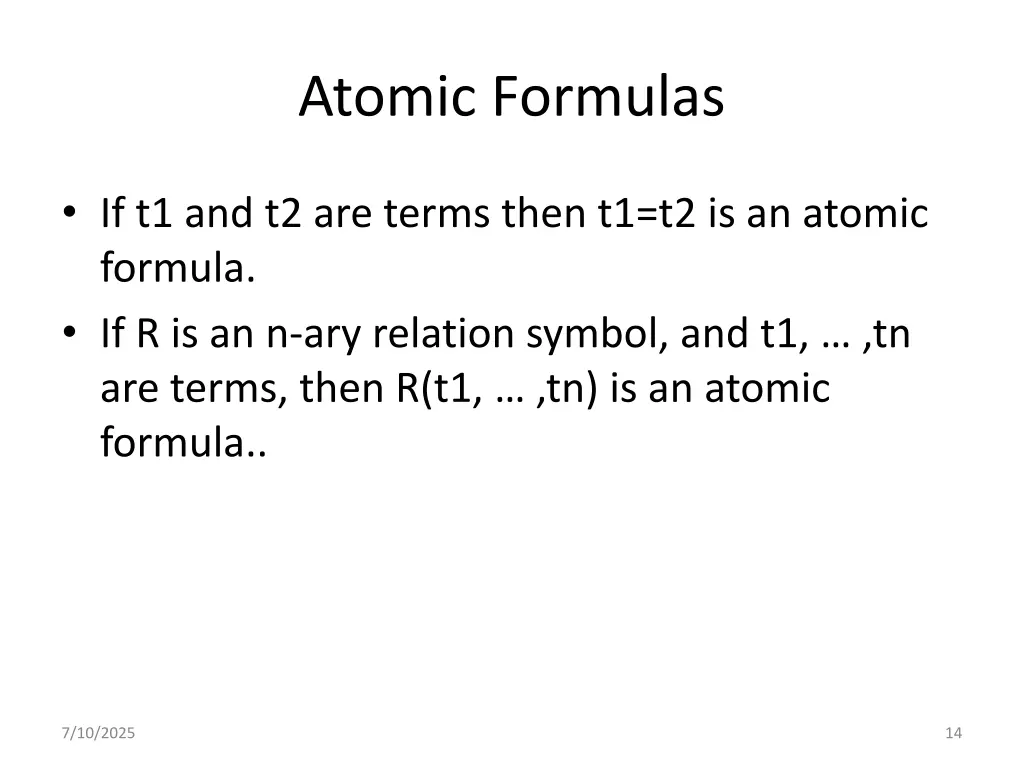 Atomic Formulas

• If t1 and t2 are terms then t1=t2 is an atomic formula.
• If R is an n-ary relation symbol, and t1, … ,tn are terms, then R(t1, … ,tn) is an atomic formula..

7/10/2025

14